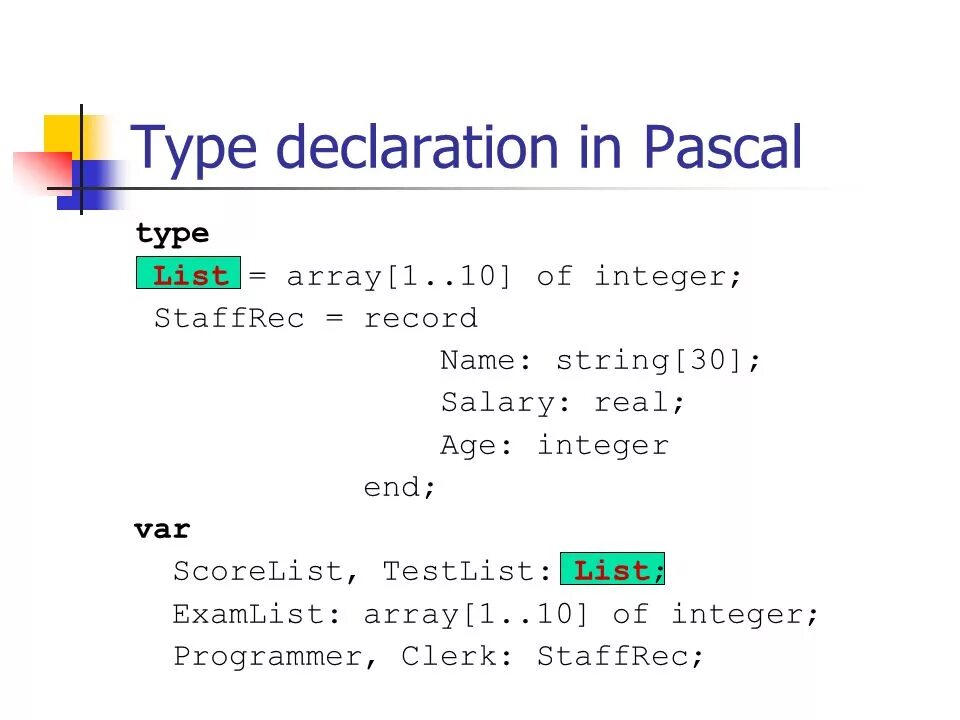 Type declaration in Pascal

type
List = array[1..10] of integer;
StaffRec = record
Name: string[30];
Salary: real;
Age: integer
end;
var
ScoreList, TestList: List;
ExamList: array[1..10] of integer;
Programmer, Clerk: StaffRec;